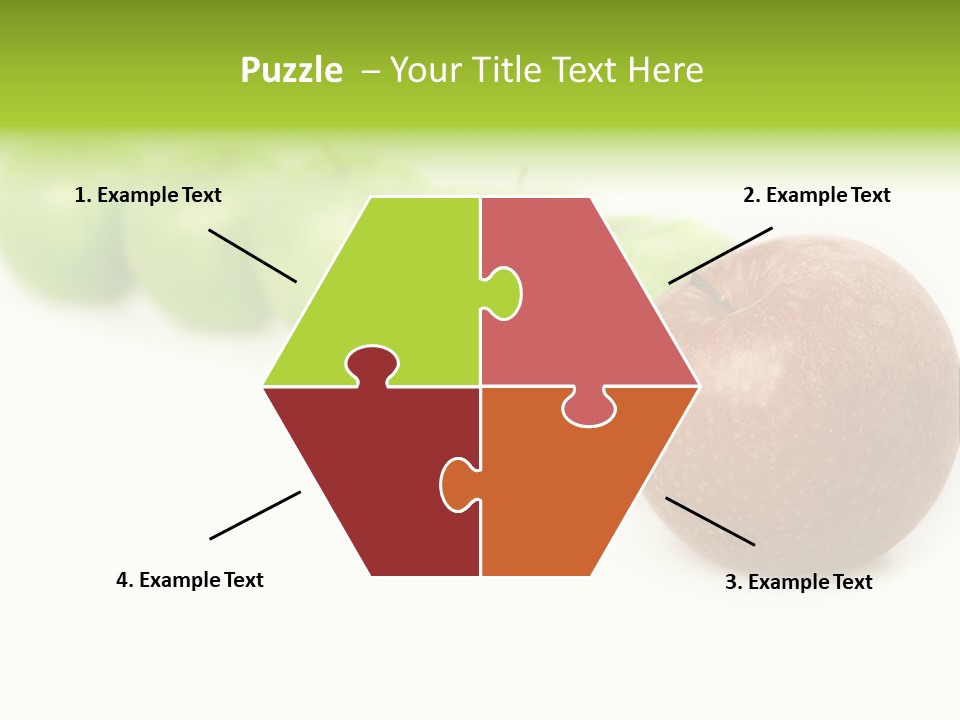 Puzzle – Your Title Text Here

1. Example Text

2. Example Text

4. Example Text

3. Example Text